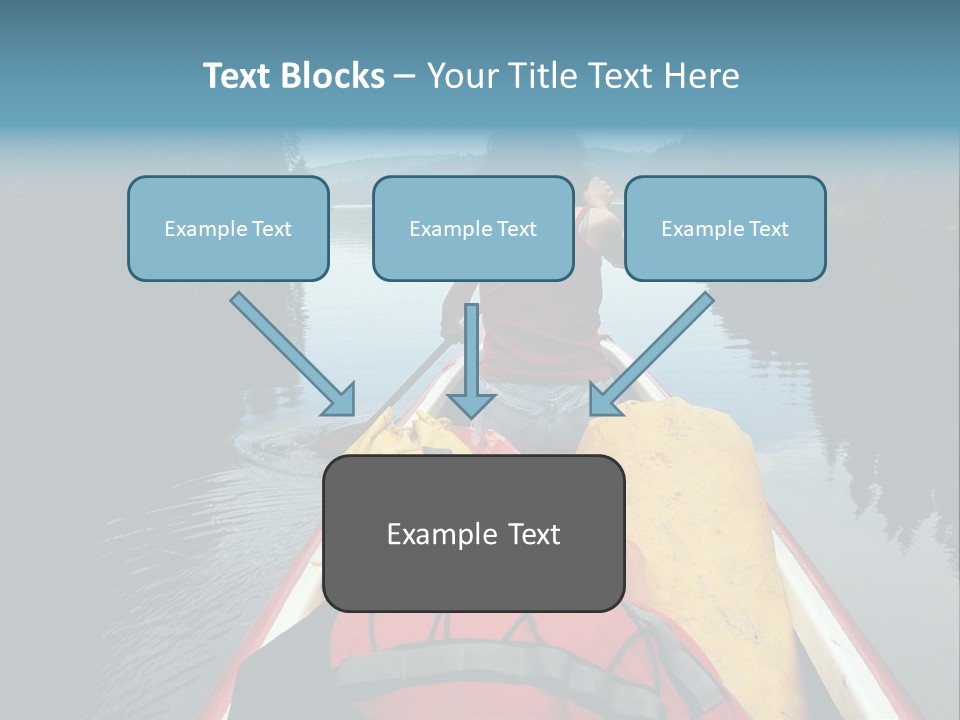 Text Blocks – Your Title Text Here

Example Text

Example Text

Example Text

Example Text